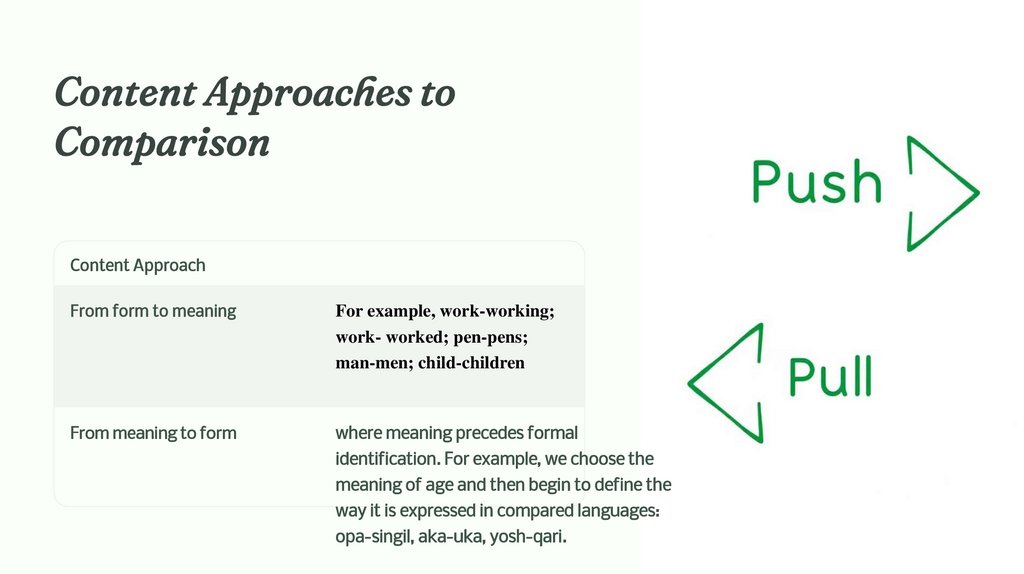 Content Approaches to Comparison

| Content Approach | |
|---|---|
| From form to meaning | For example, work-working; work- worked; pen-pens; man-men; child-children |
| From meaning to form | where meaning precedes formal identification. For example, we choose the meaning of age and then begin to define the way it is expressed in compared languages: opa-singil, aka-uka, yosh-qari. |

Push

Pull